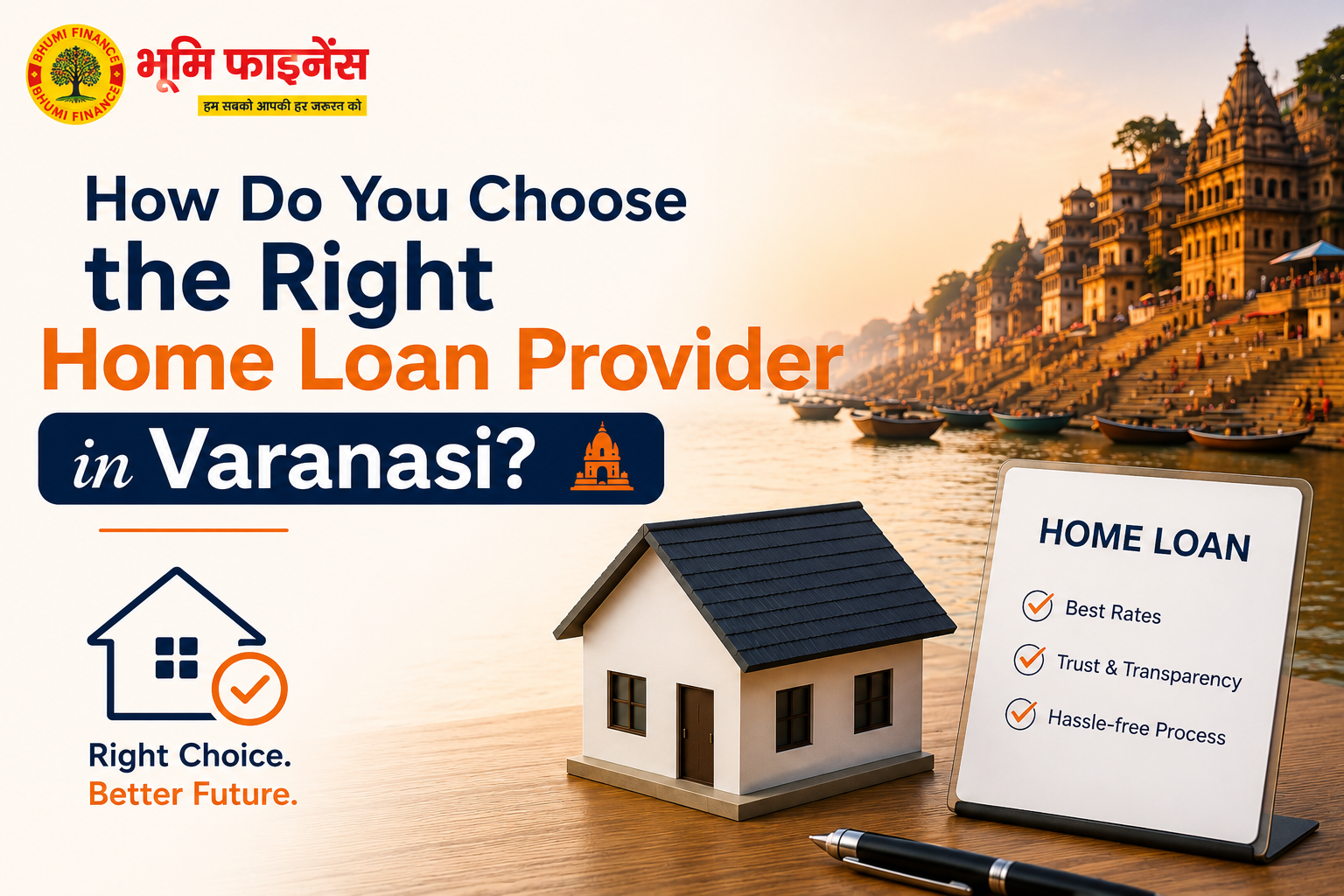 BHUMI FINANCE
BHUMI FINANCE
भूमि फाइनेंस
हम सबको आपकी हर जरूरत को

How Do You Choose the Right Home Loan Provider in Varanasi?

Right Choice.
Better Future.

HOME LOAN
Best Rates
Trust & Transparency
Hassle-free Process